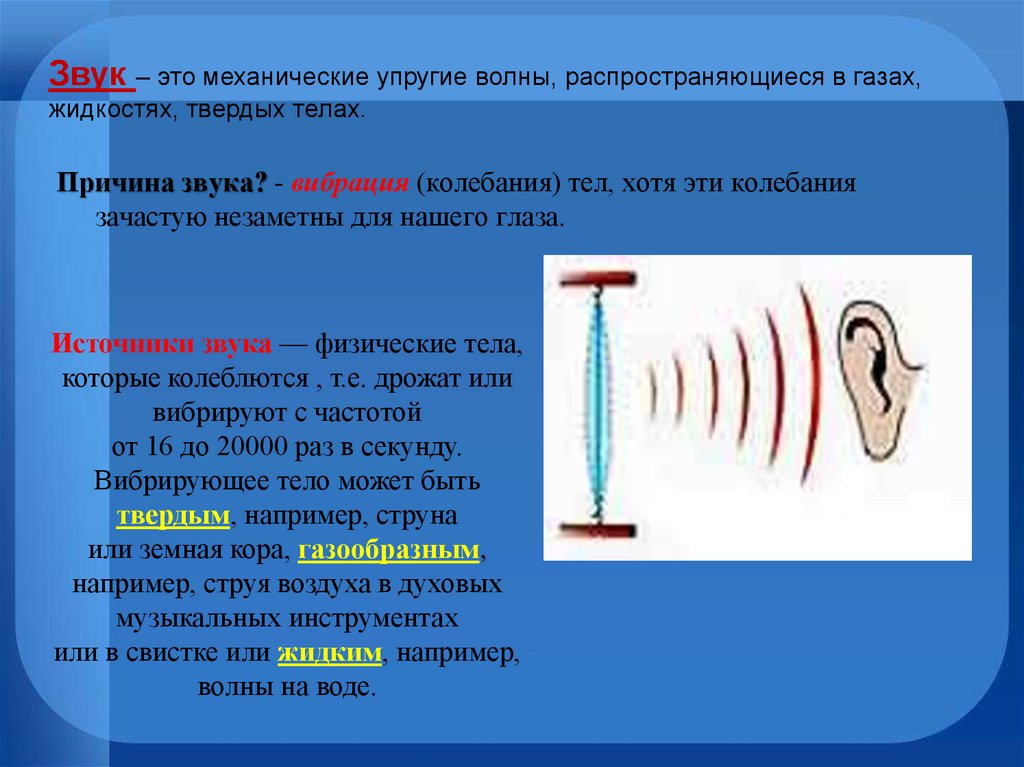 Звук – это механические упругие волны, распространяющиеся в газах, жидкостях, твердых телах.

Причина звука? - вибрация (колебания) тел, хотя эти колебания зачастую незаметны для нашего глаза.

Источники звука — физические тела, которые колеблются , т.е. дрожат или вибрируют с частотой от 16 до 20000 раз в секунду. Вибрирующее тело может быть твердым, например, струна или земная кора, газообразным, например, струя воздуха в духовых музыкальных инструментах или в свистке или жидким, например, волны на воде.